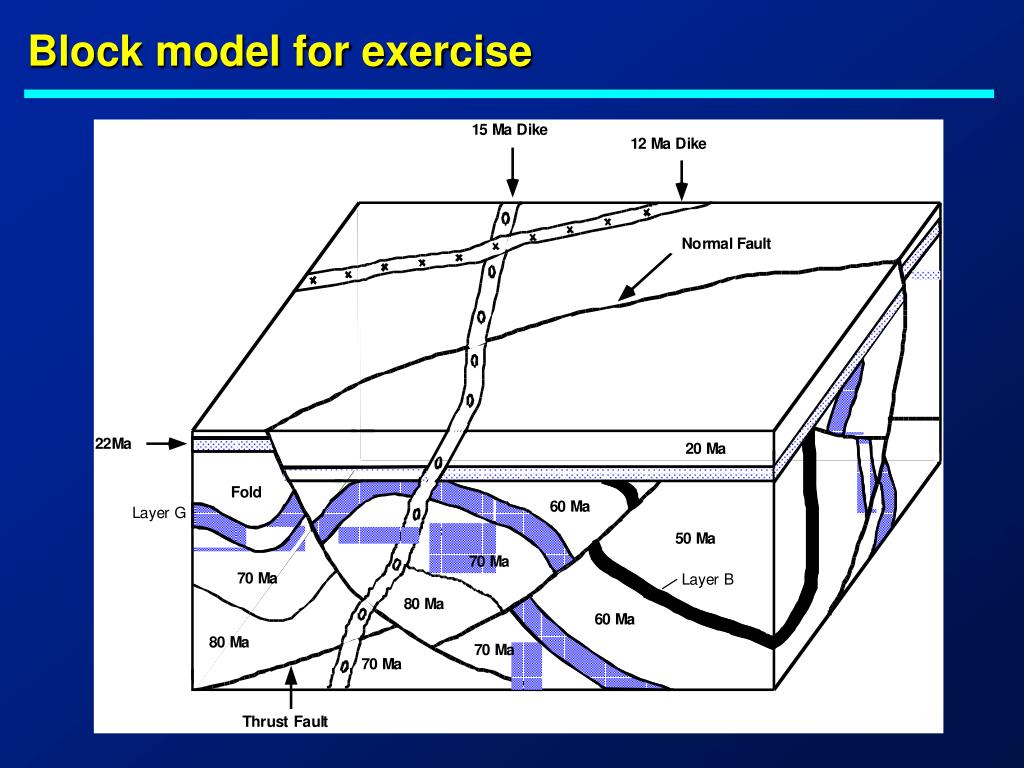 Block model for exercise

15 Ma Dike

12 Ma Dike

Normal Fault

22Ma

20 Ma

Fold

Layer G

60 Ma

50 Ma

70 Ma

70 Ma

Layer B

80 Ma

60 Ma

80 Ma

70 Ma

70 Ma

Thrust Fault